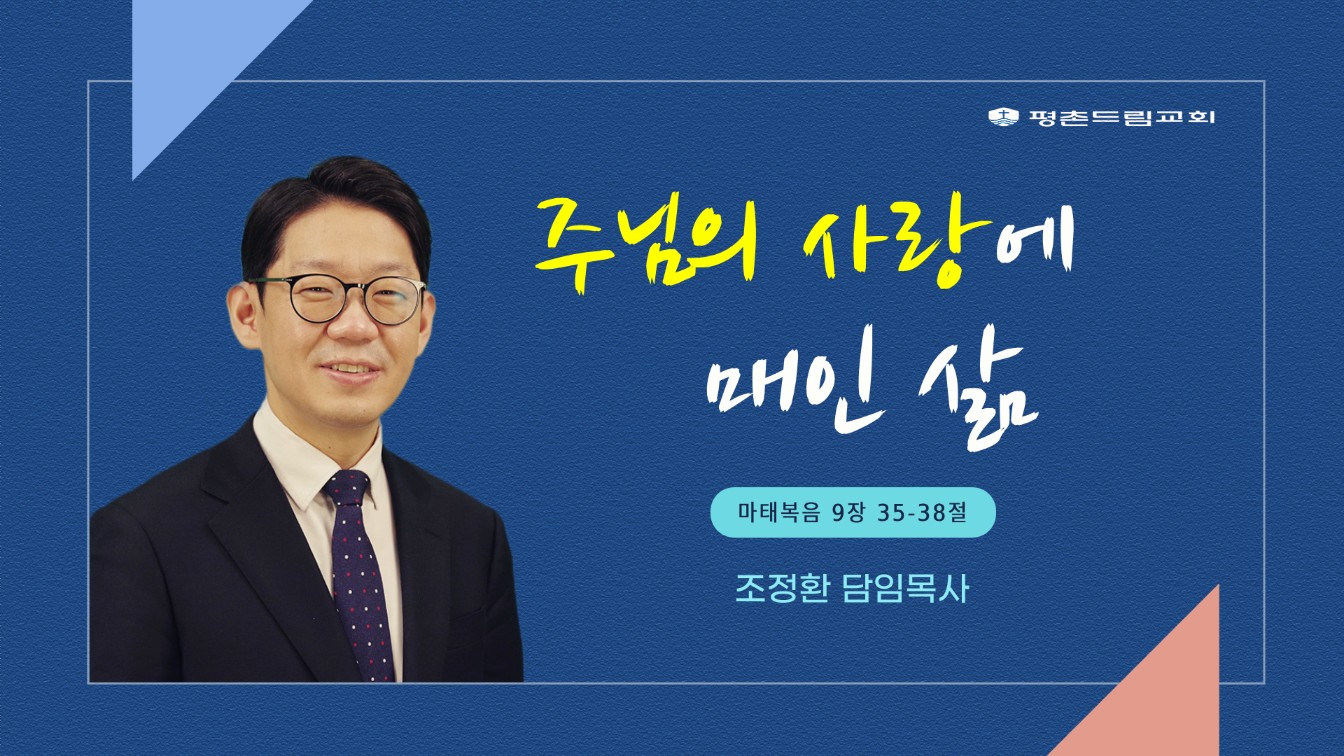 평촌드림교회

주님의 사랑에
매인 삶

마태복음 9장 35-38절

조정환 담임목사